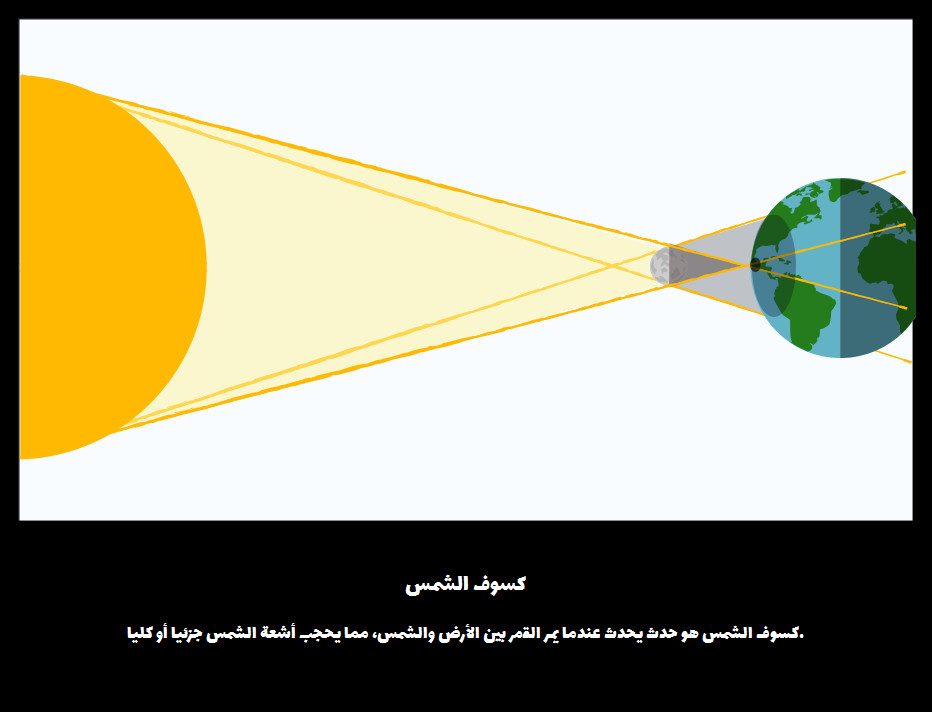 كسوف الشمس

كسوف الشمس هو حدث يحدث عندما يمر القمر بين الأرض والشمس، مما يحجب أشعة الشمس جزئيا أو كليا.